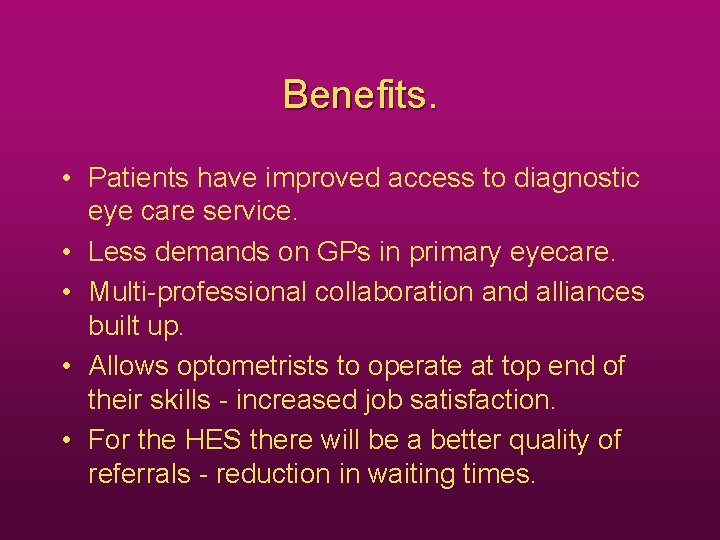 Benefits.

• Patients have improved access to diagnostic eye care service.
• Less demands on GPs in primary eyecare.
• Multi-professional collaboration and alliances built up.
• Allows optometrists to operate at top end of their skills - increased job satisfaction.
• For the HES there will be a better quality of referrals - reduction in waiting times.